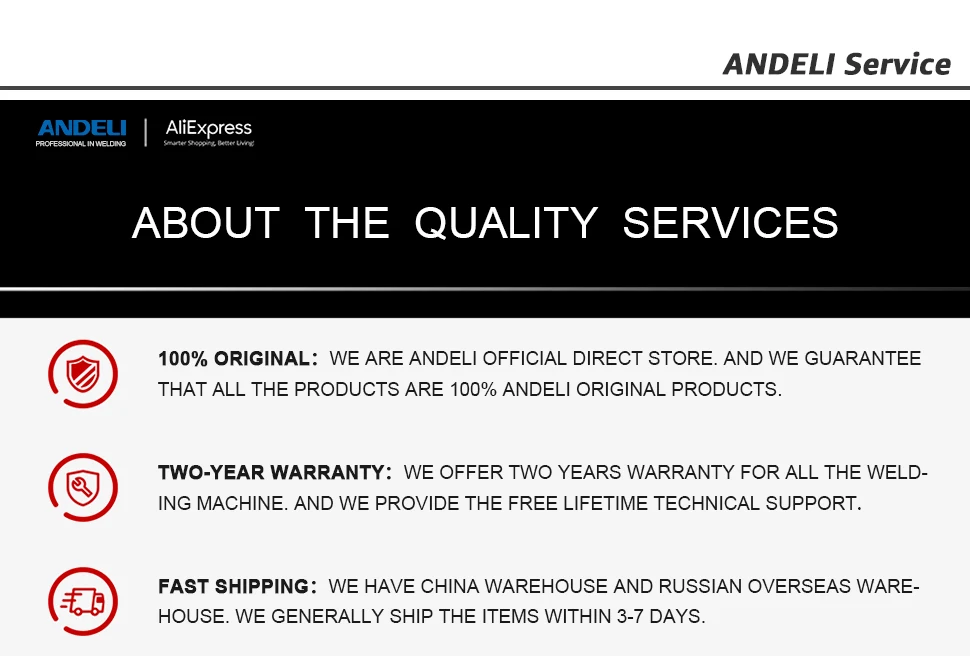 ANDELI Service

ANDELI
PROFESSIONAL IN WELDING

AliExpress
Smarter Shopping, Better Living!

ABOUT THE QUALITY SERVICES

100% ORIGINAL: WE ARE ANDELI OFFICIAL DIRECT STORE. AND WE GUARANTEE THAT ALL THE PRODUCTS ARE 100% ANDELI ORIGINAL PRODUCTS.

TWO-YEAR WARRANTY: WE OFFER TWO YEARS WARRANTY FOR ALL THE WELDING MACHINE. AND WE PROVIDE THE FREE LIFETIME TECHNICAL SUPPORT.

FAST SHIPPING: WE HAVE CHINA WAREHOUSE AND RUSSIAN OVERSEAS WAREHOUSE. WE GENERALLY SHIP THE ITEMS WITHIN 3-7 DAYS.